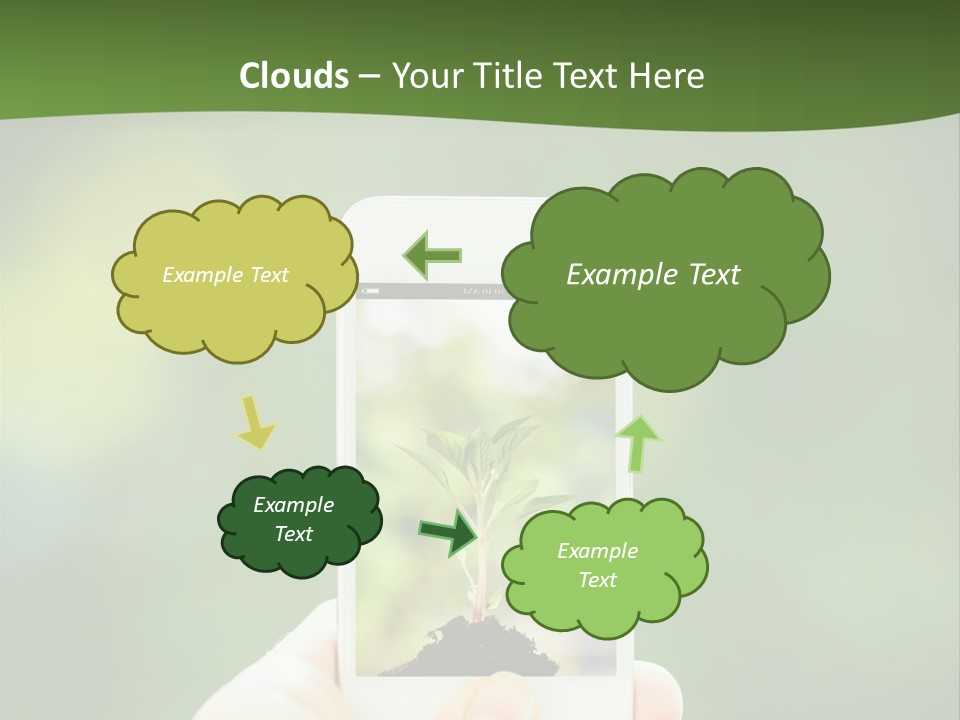 Clouds – Your Title Text Here

Example Text

Example Text

Example Text

Example Text